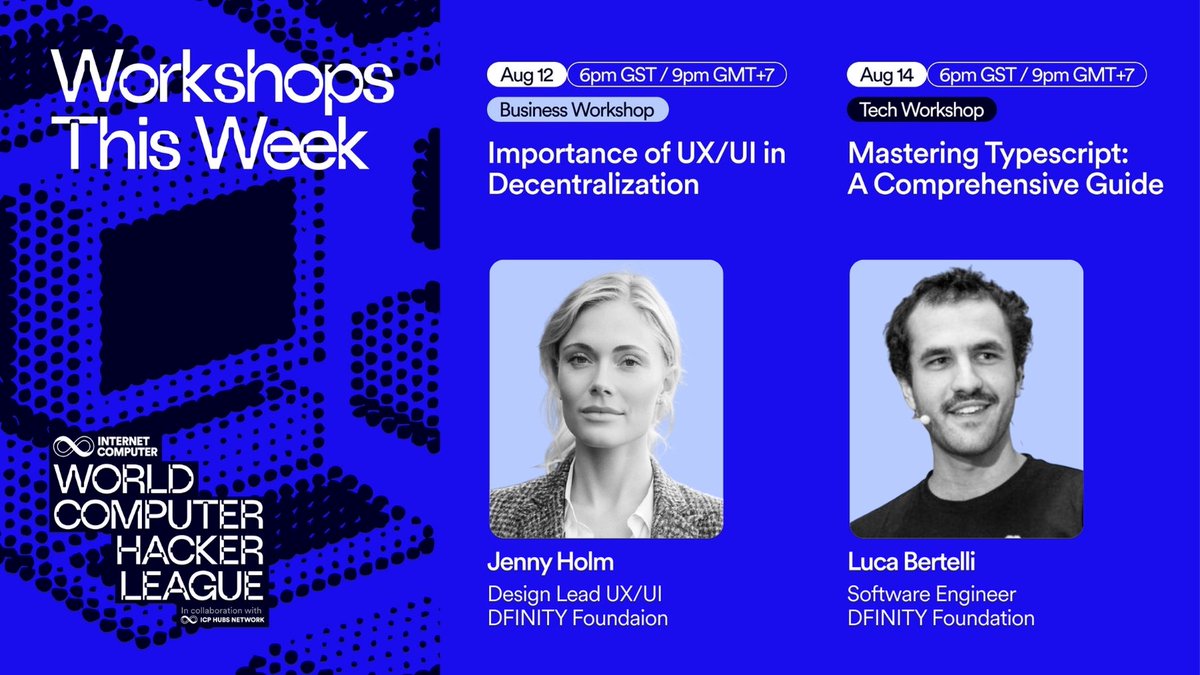 Workshops This Week

INTERNET COMPUTER
WORLD COMPUTER HACKER LEAGUE
In collaboration with
ICP HUBS NETWORK

Aug 12 6pm GST / 9pm GMT+7
Business Workshop
Importance of UX/UI in Decentralization

Jenny Holm
Design Lead UX/UI
DFINITY Foundaion

Aug 14 6pm GST / 9pm GMT+7
Tech Workshop
Mastering Typescript: A Comprehensive Guide

Luca Bertelli
Software Engineer
DFINITY Foundation